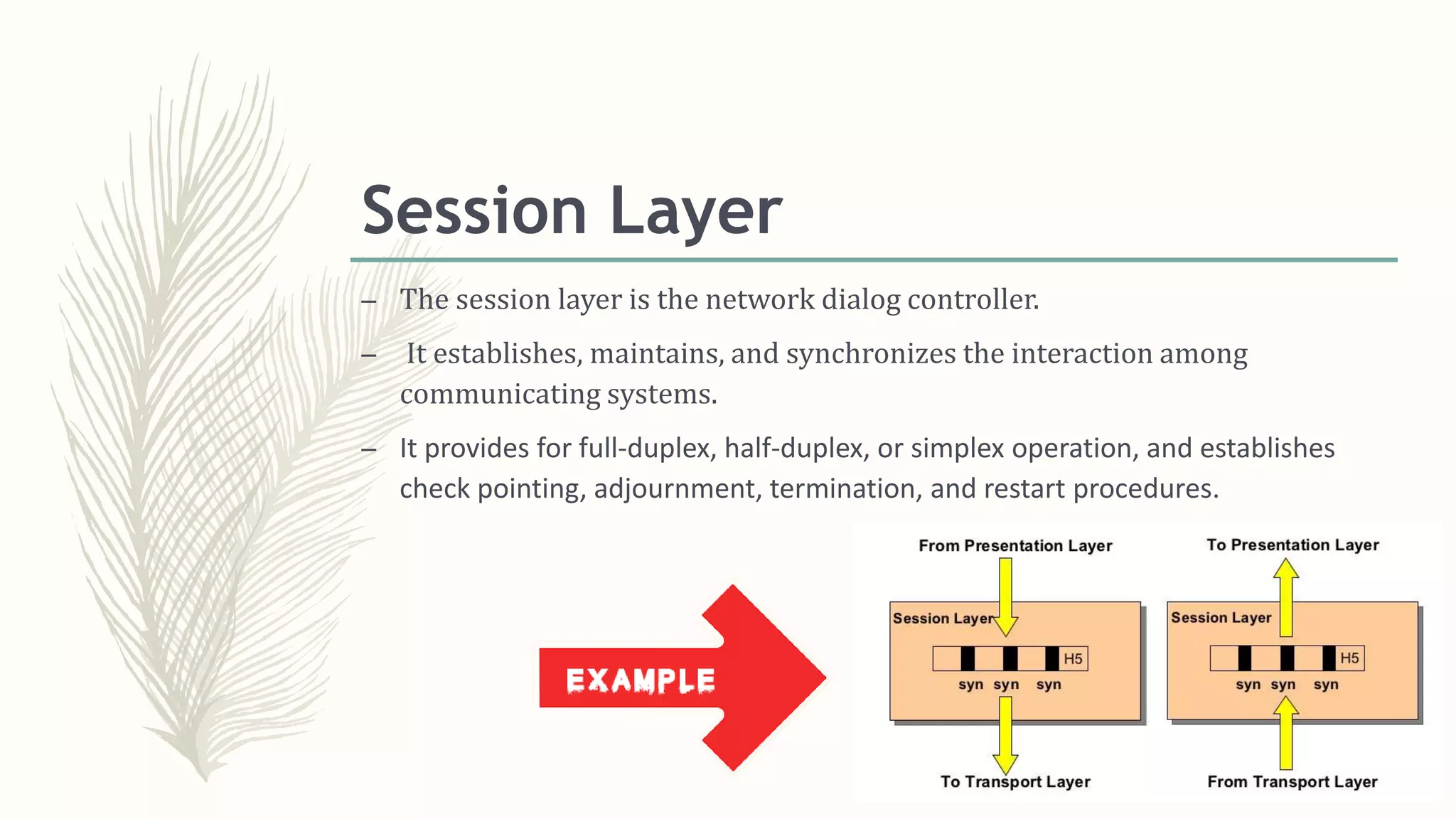 Session Layer

– The session layer is the network dialog controller.

– It establishes, maintains, and synchronizes the interaction among communicating systems.

– It provides for full-duplex, half-duplex, or simplex operation, and establishes check pointing, adjournment, termination, and restart procedures.

EXAMPLE

From Presentation Layer

Session Layer

H5

syn syn syn

To Transport Layer

To Presentation Layer

Session Layer

H5

syn syn syn

From Transport Layer